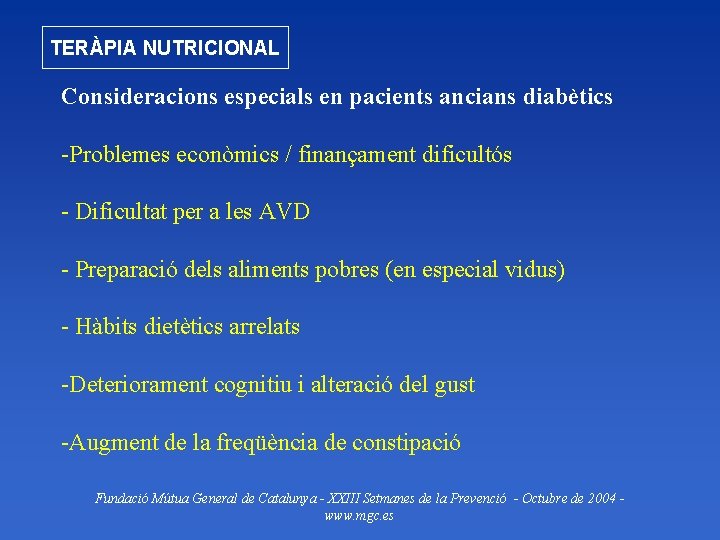 TERÀPIA NUTRICIONAL

Consideracions especials en pacients ancians diabètics

-Problemes econòmics / finançament dificultós

- Dificultat per a les AVD

- Preparació dels aliments pobres (en especial vidus)

- Hàbits dietètics arrelats

-Deteriorament cognitiu i alteració del gust

-Augment de la freqüència de constipació

Fundació Mútua General de Catalunya - XXIII Setmanes de la Prevenció - Octubre de 2004 - www.mgc.es